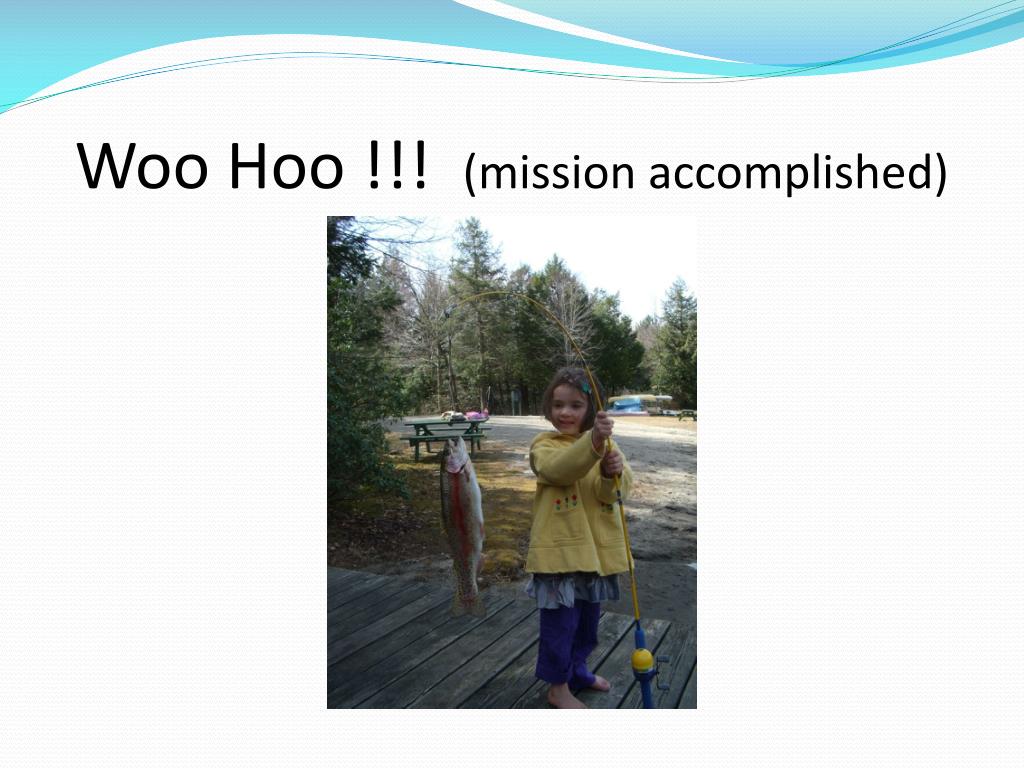 Woo Hoo !!! (mission accomplished)